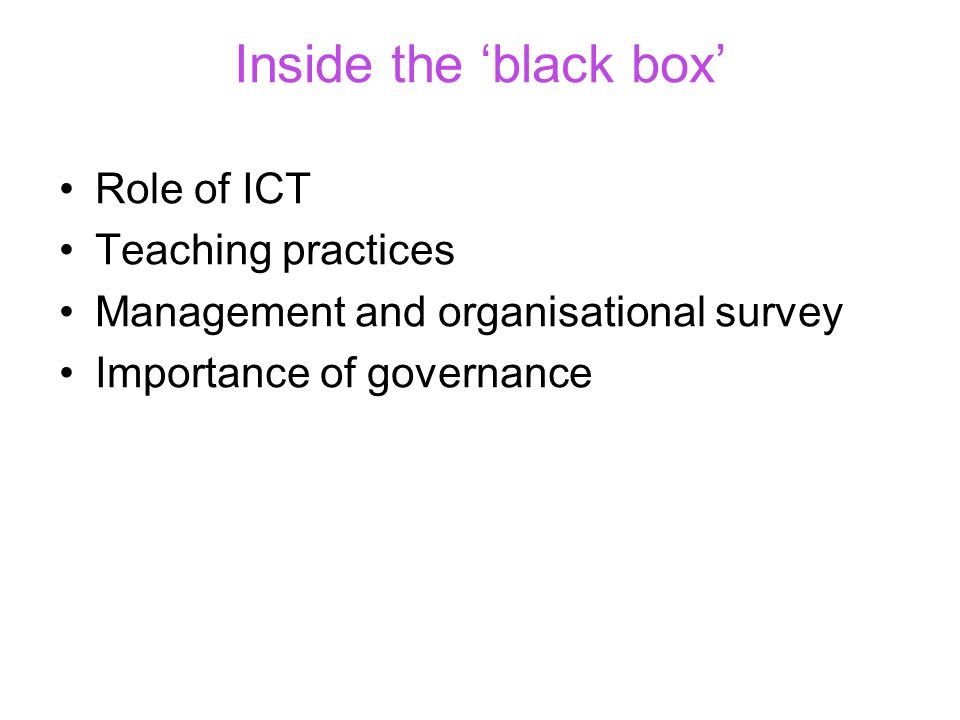 Inside the ‘black box’

• Role of ICT
• Teaching practices
• Management and organisational survey
• Importance of governance